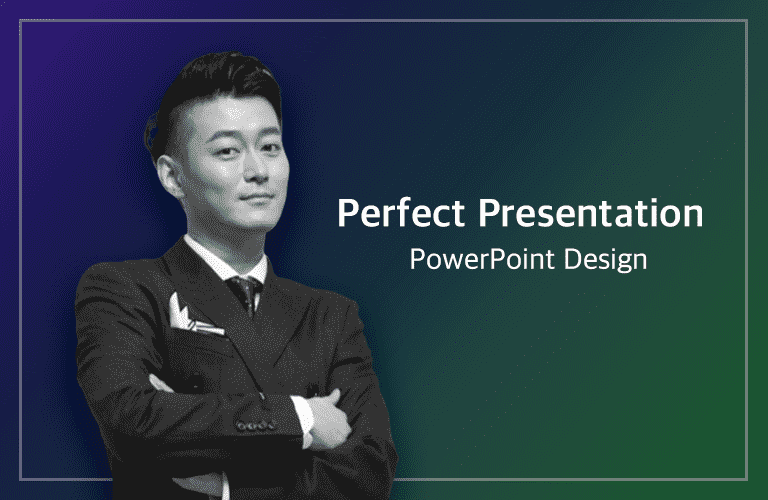 Perfect Presentation
PowerPoint Design